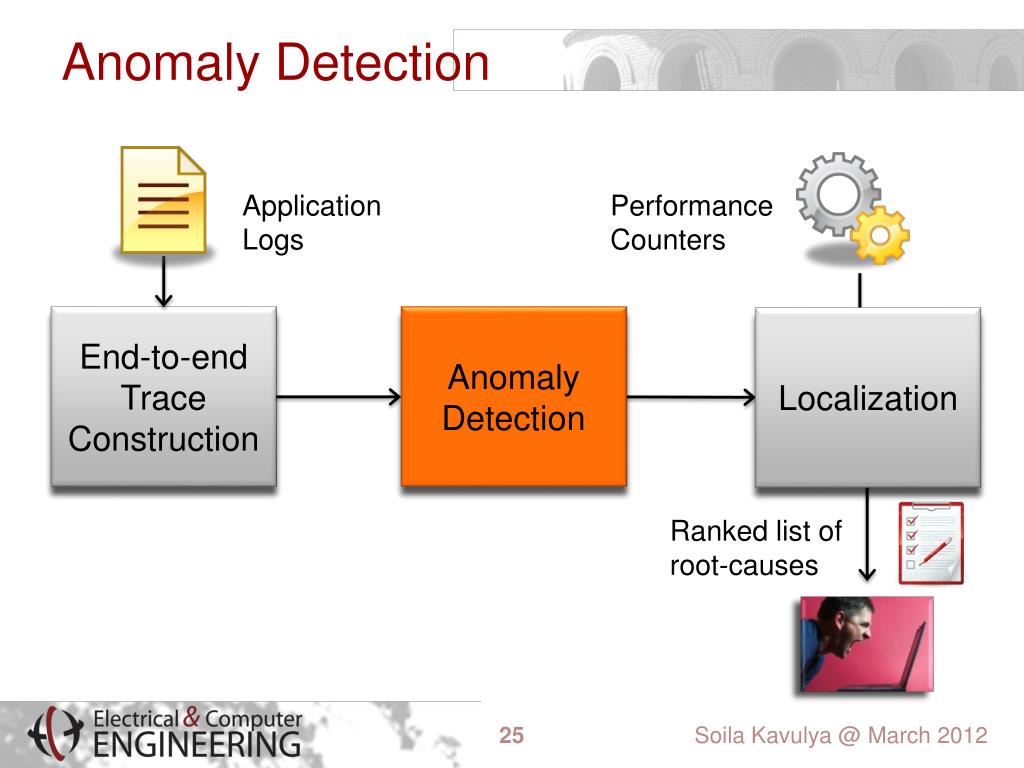 Anomaly Detection

Application Logs

Performance Counters

End-to-end Trace Construction

Anomaly Detection

Localization

Ranked list of root-causes

Electrical & Computer ENGINEERING

25

Soila Kavulya @ March 2012